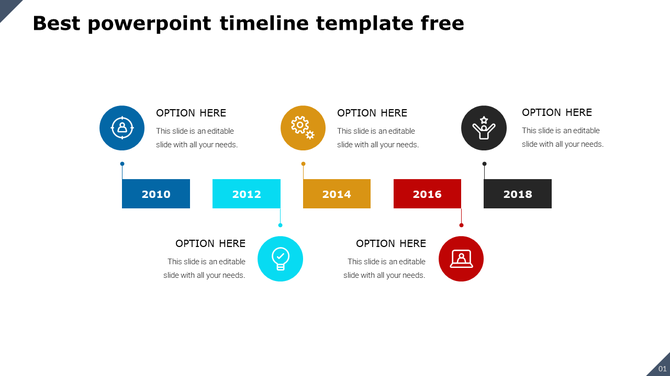 Best powerpoint timeline template free

OPTION HERE
This slide is an editable slide with all your needs.

OPTION HERE
This slide is an editable slide with all your needs.

OPTION HERE
This slide is an editable slide with all your needs.

2010
2012
2014
2016
2018

OPTION HERE
This slide is an editable slide with all your needs.

OPTION HERE
This slide is an editable slide with all your needs.

01